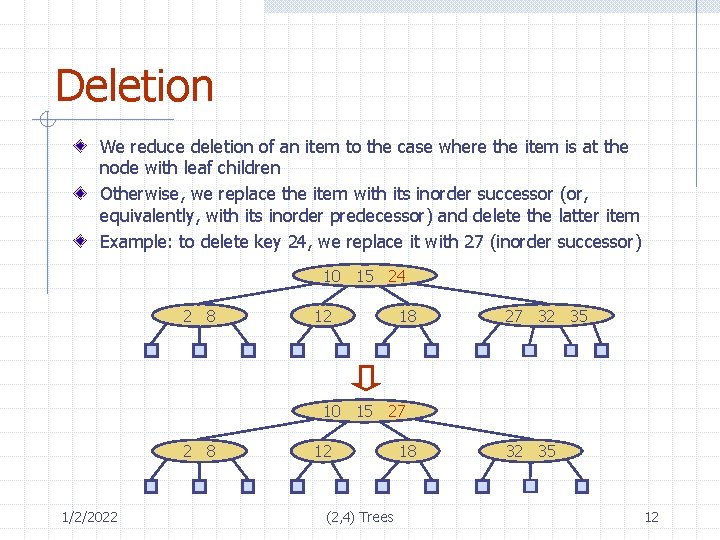 Deletion

We reduce deletion of an item to the case where the item is at the node with leaf children

Otherwise, we replace the item with its inorder successor (or, equivalently, with its inorder predecessor) and delete the latter item

Example: to delete key 24, we replace it with 27 (inorder successor)

10 15 24

2 8

12

18

27 32 35

10 15 27

2 8

12

18

32 35

1/2/2022

(2,4) Trees

12